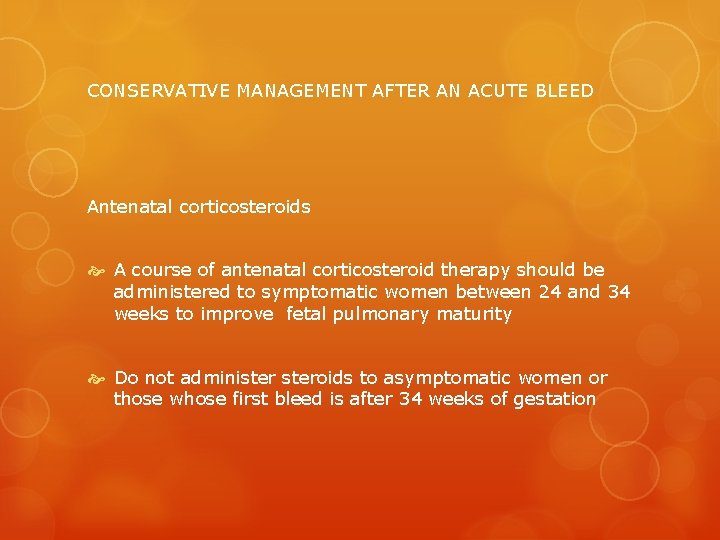 CONSERVATIVE MANAGEMENT AFTER AN ACUTE BLEED

Antenatal corticosteroids

A course of antenatal corticosteroid therapy should be administered to symptomatic women between 24 and 34 weeks to improve fetal pulmonary maturity

Do not administer steroids to asymptomatic women or those whose first bleed is after 34 weeks of gestation